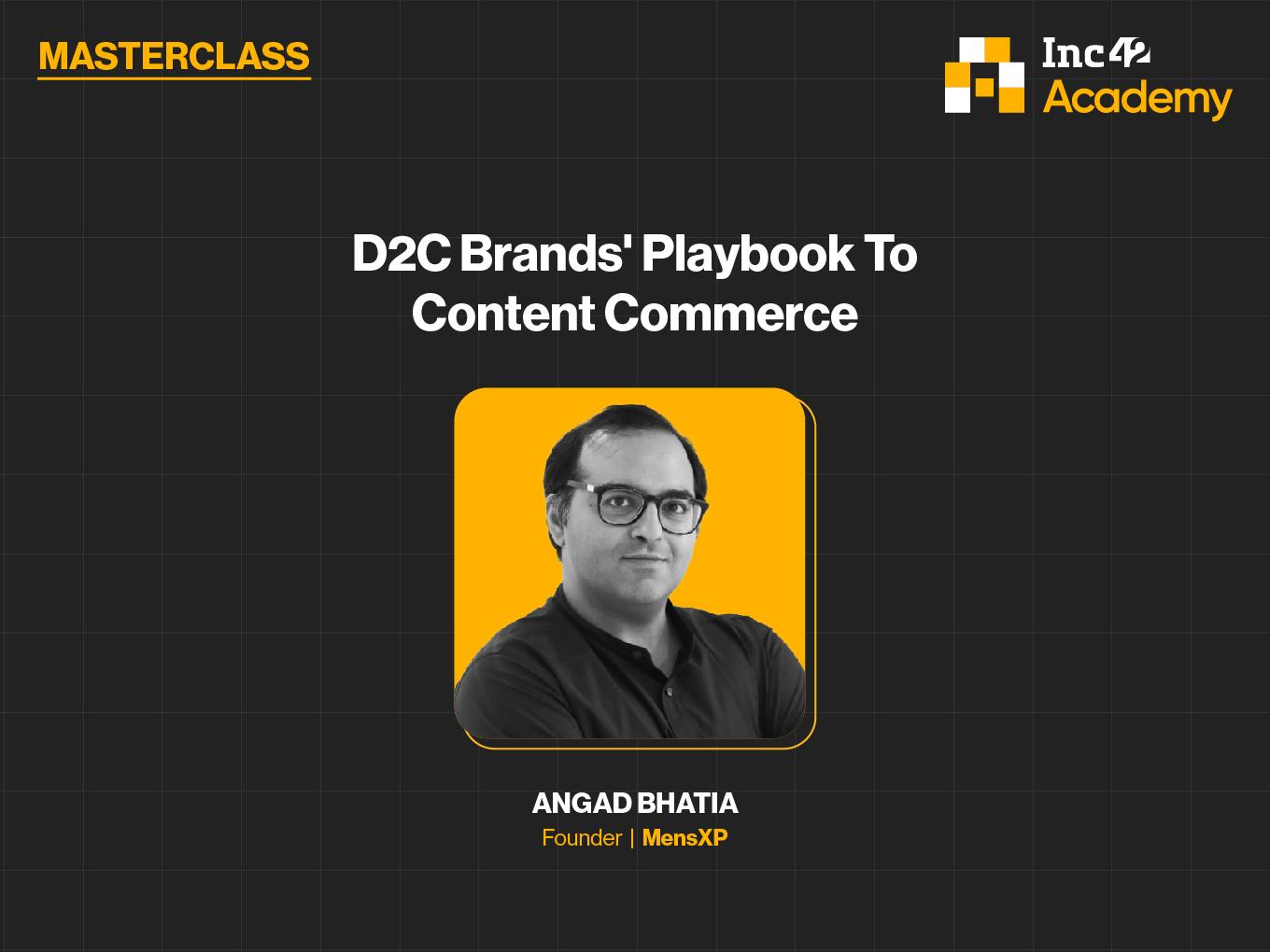 MASTERCLASS

Inc42 Academy

D2C Brands' Playbook To Content Commerce

ANGAD BHATIA
Founder | MensXP